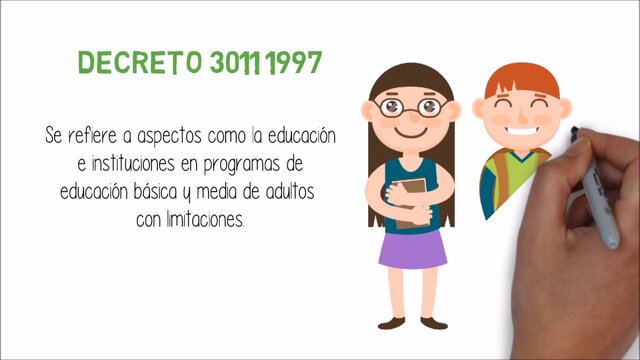 DECRETO 3011 1997

Se refiere a aspectos como la educación e instituciones en programas de educación básica y media de adultos con limitaciones.